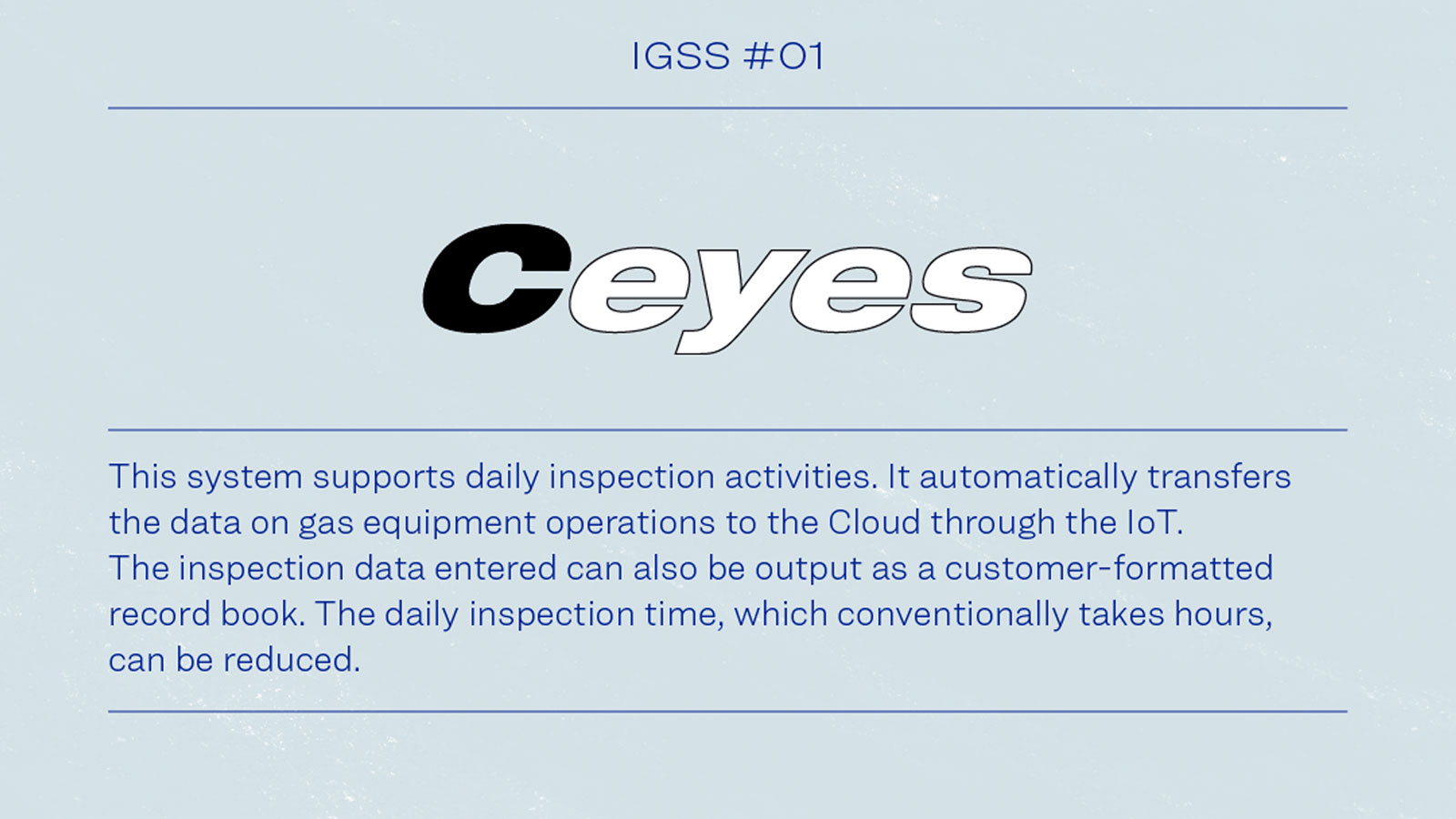 IGSS #01

Ceyes

This system supports daily inspection activities. It automatically transfers the data on gas equipment operations to the Cloud through the IoT.
The inspection data entered can also be output as a customer-formatted record book. The daily inspection time, which conventionally takes hours, can be reduced.